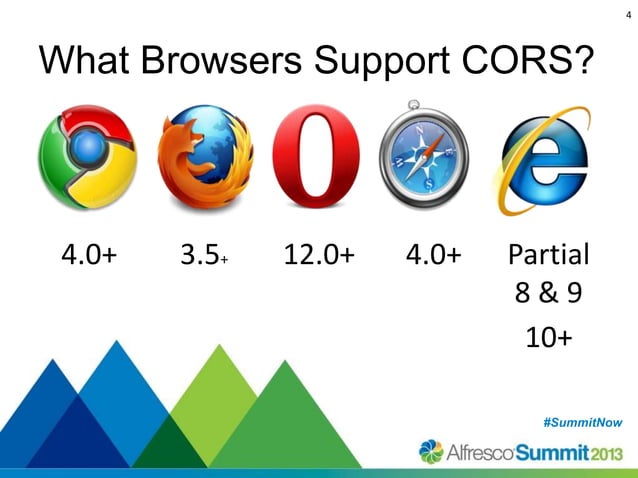 4

What Browsers Support CORS?

4.0+ 3.5+ 12.0+ 4.0+ Partial 8 & 9

10+

#SummitNow

Alfresco Summit 2013